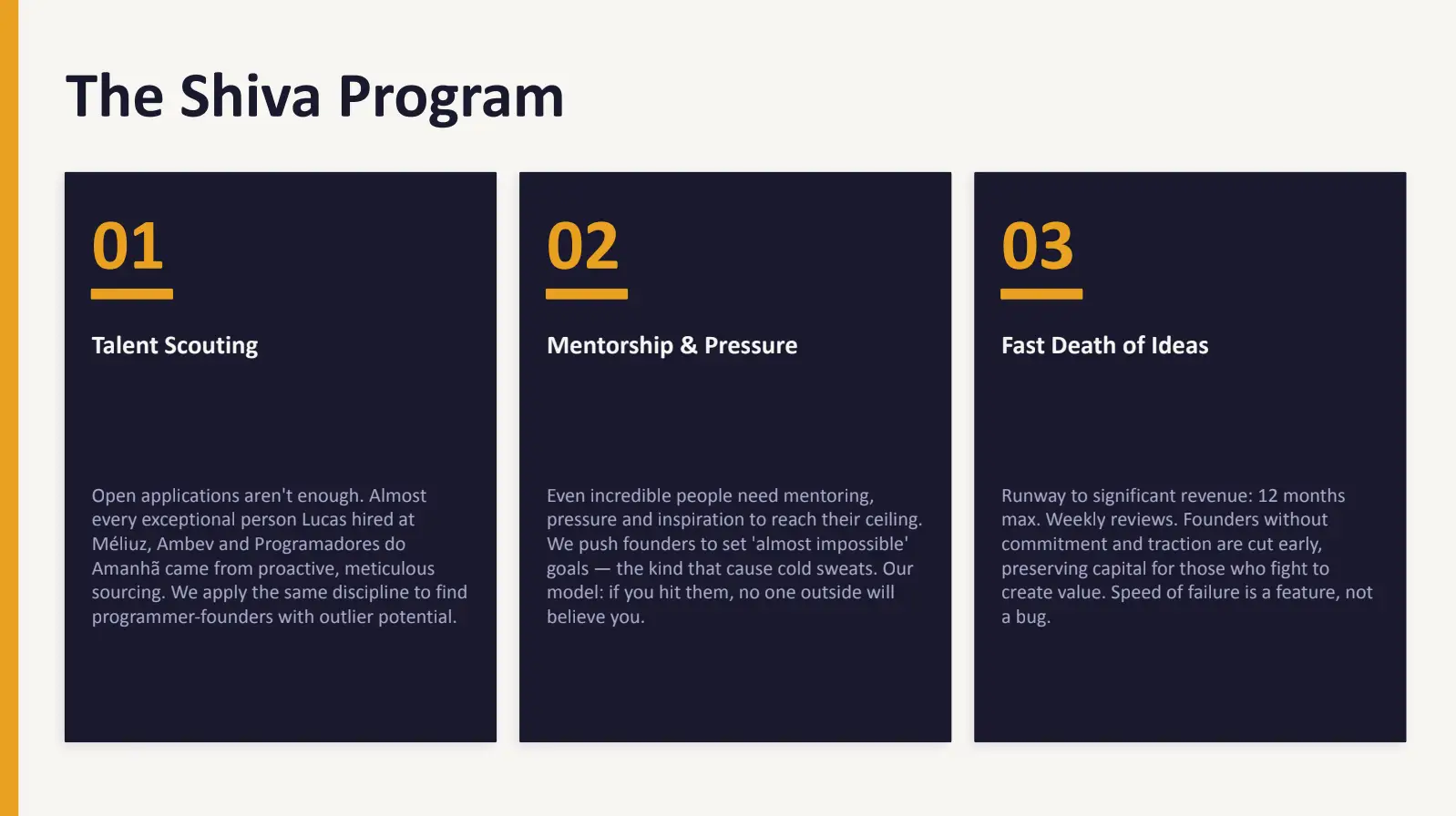 The Shiva Program

01

Talent Scouting

Open applications aren't enough. Almost every exceptional person Lucas hired at Méliuz, Ambev and Programadores do Amanhã came from proactive, meticulous sourcing. We apply the same discipline to find programmer-founders with outlier potential.

02

Mentorship & Pressure

Even incredible people need mentoring, pressure and inspiration to reach their ceiling. We push founders to set 'almost impossible' goals — the kind that cause cold sweats. Our model: if you hit them, no one outside will believe you.

03

Fast Death of Ideas

Runway to significant revenue: 12 months max. Weekly reviews. Founders without commitment and traction are cut early, preserving capital for those who fight to create value. Speed of failure is a feature, not a bug.